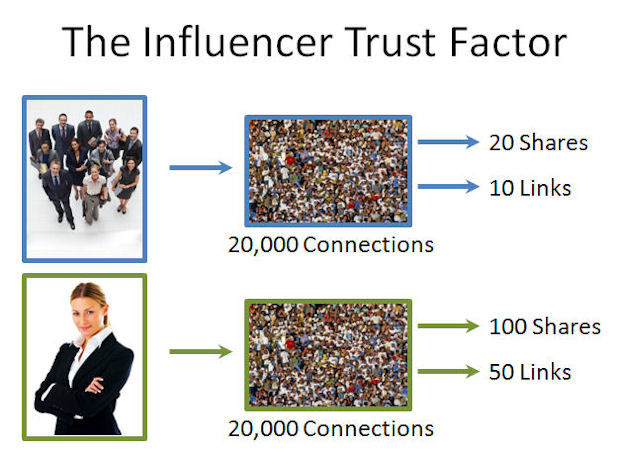 The Influencer Trust Factor

20 Shares

10 Links

20,000 Connections

100 Shares

50 Links

20,000 Connections